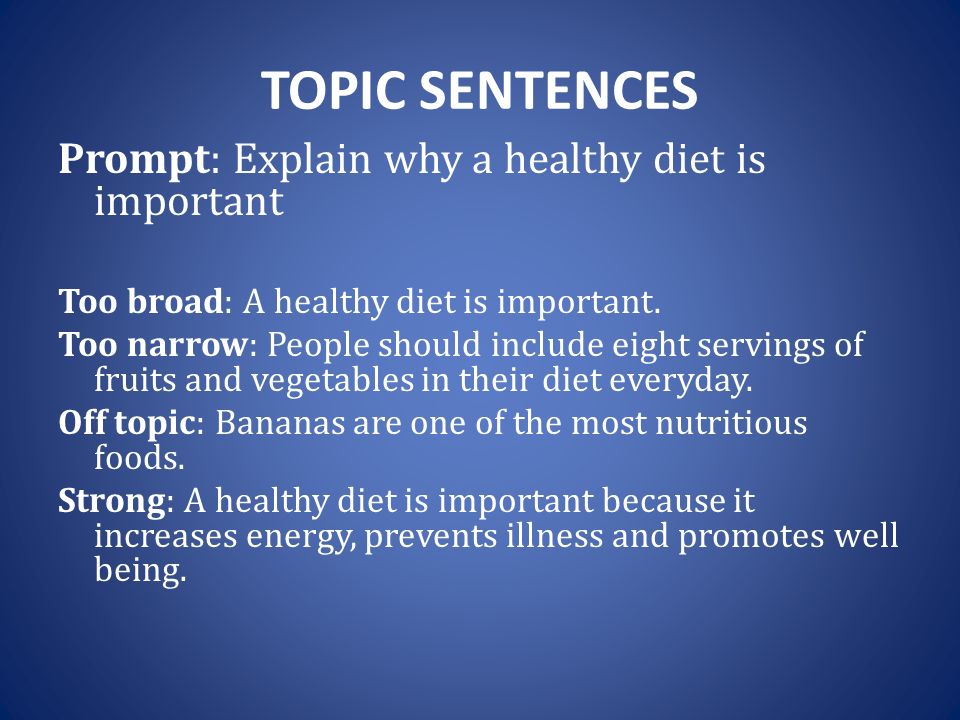 TOPIC SENTENCES

Prompt: Explain why a healthy diet is important

Too broad: A healthy diet is important.

Too narrow: People should include eight servings of fruits and vegetables in their diet everyday.

Off topic: Bananas are one of the most nutritious foods.

Strong: A healthy diet is important because it increases energy, prevents illness and promotes well being.